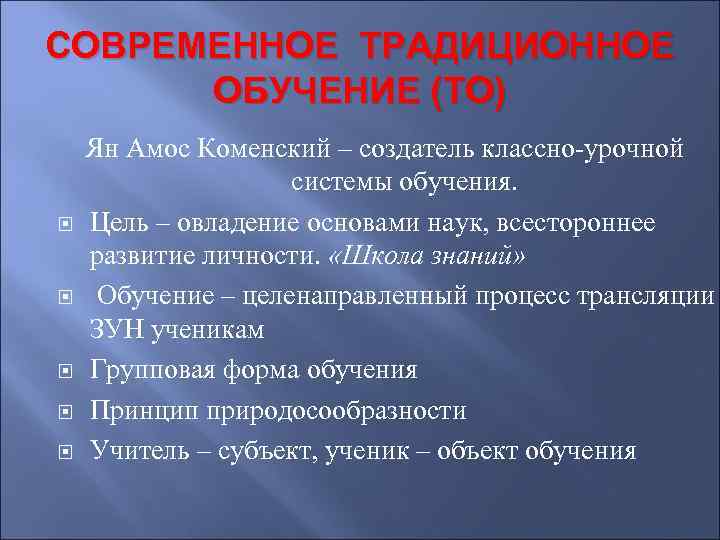 СОВРЕМЕННОЕ ТРАДИЦИОННОЕ ОБУЧЕНИЕ (ТО)

Ян Амос Коменский – создатель классно-урочной системы обучения.

Цель – овладение основами наук, всестороннее развитие личности. «Школа знаний»

Обучение – целенаправленный процесс трансляции ЗУН ученикам

Групповая форма обучения

Принцип природосообразности

Учитель – субъект, ученик – объект обучения